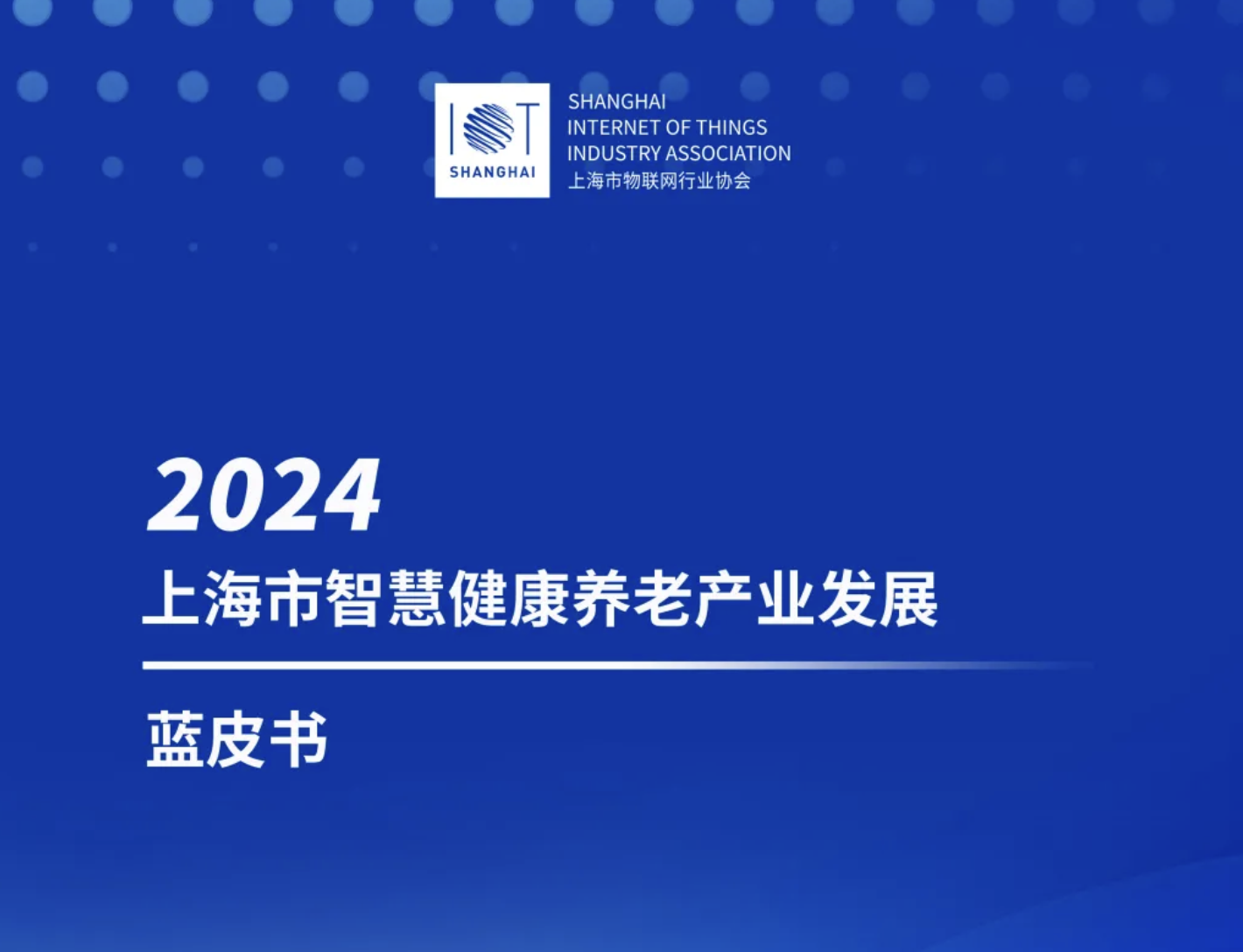 IOT
SHANGHAI

SHANGHAI
INTERNET OF THINGS
INDUSTRY ASSOCIATION
上海市物联网行业协会

2024
上海市智慧健康养老产业发展

蓝皮书